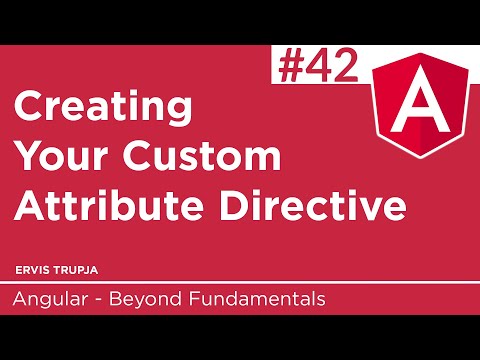 #42

A

Creating Your Custom Attribute Directive

ERVIS TRUPJA

Angular - Beyond Fundamentals